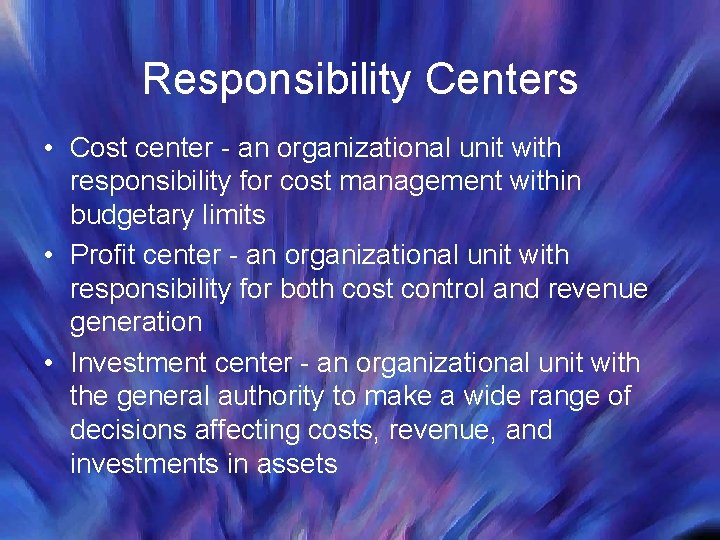 Responsibility Centers

• Cost center - an organizational unit with responsibility for cost management within budgetary limits

• Profit center - an organizational unit with responsibility for both cost control and revenue generation

• Investment center - an organizational unit with the general authority to make a wide range of decisions affecting costs, revenue, and investments in assets